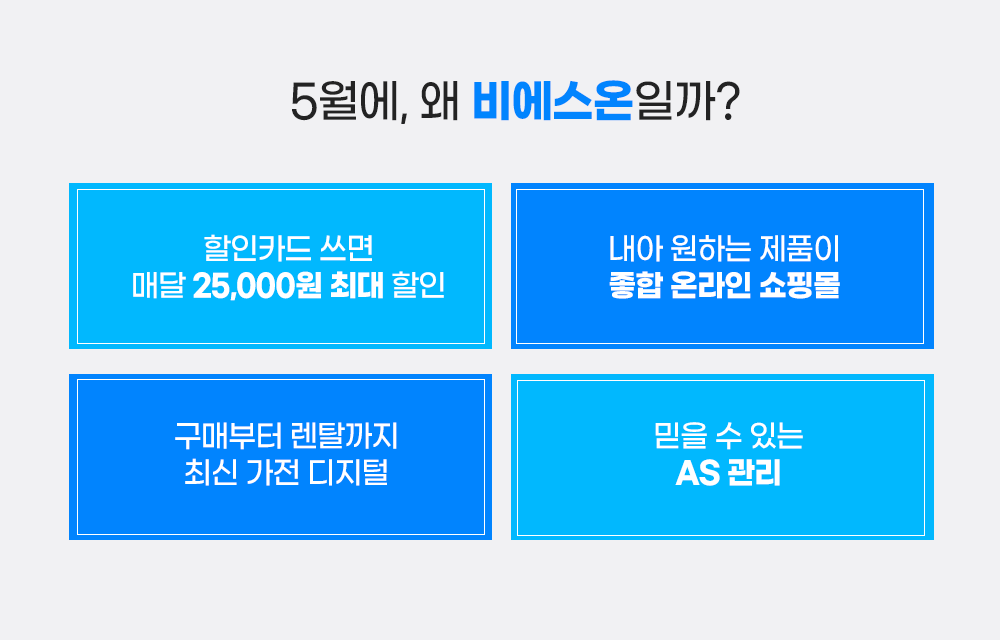 5월에, 왜 비에스온일까?

할인카드 쓰면
매달 25,000원 최대 할인

내아 원하는 제품이
종합 온라인 쇼핑몰

구매부터 렌탈까지
최신 가전 디지털

믿을 수 있는
AS 관리